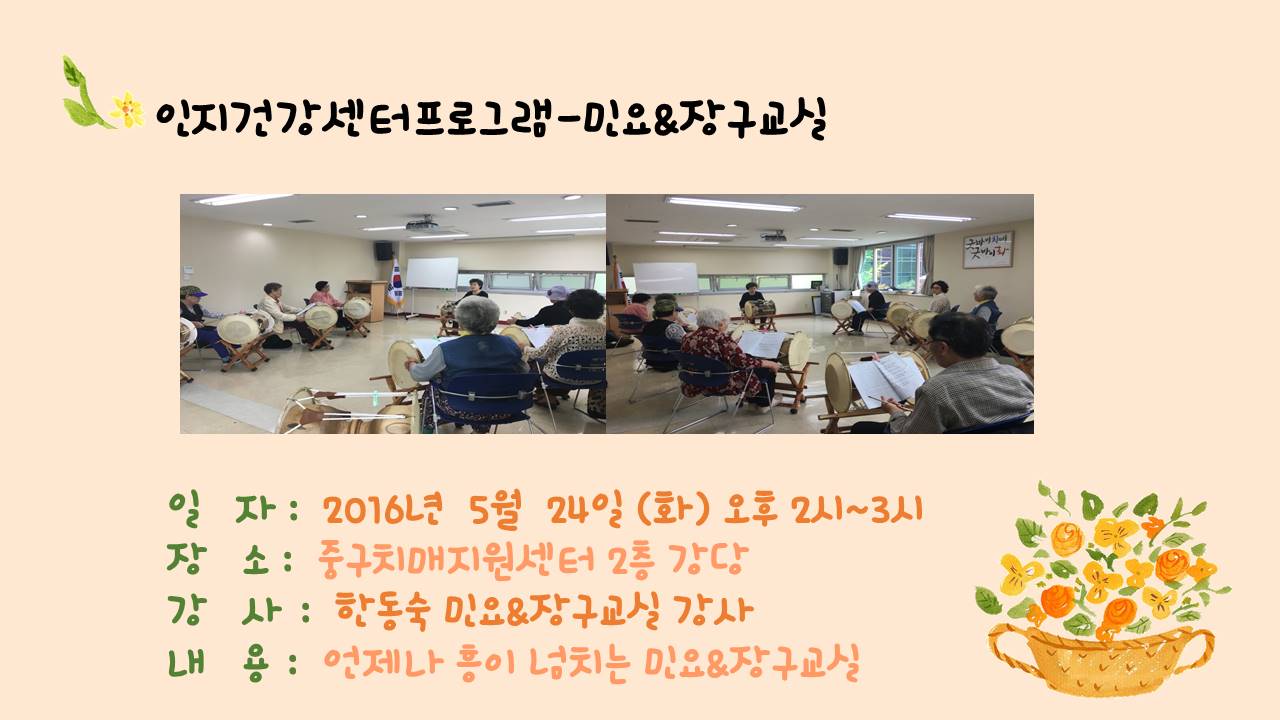 인지건강센터프로그램-민요&장구교실

일 자 : 2016년 5월 24일 (화) 오후 2시~3시
장 소 : 중구치매지원센터 2층 강당
강 사 : 한동숙 민요&장구교실 강사
내 용 : 언제나 흥이 넘치는 민요&장구교실